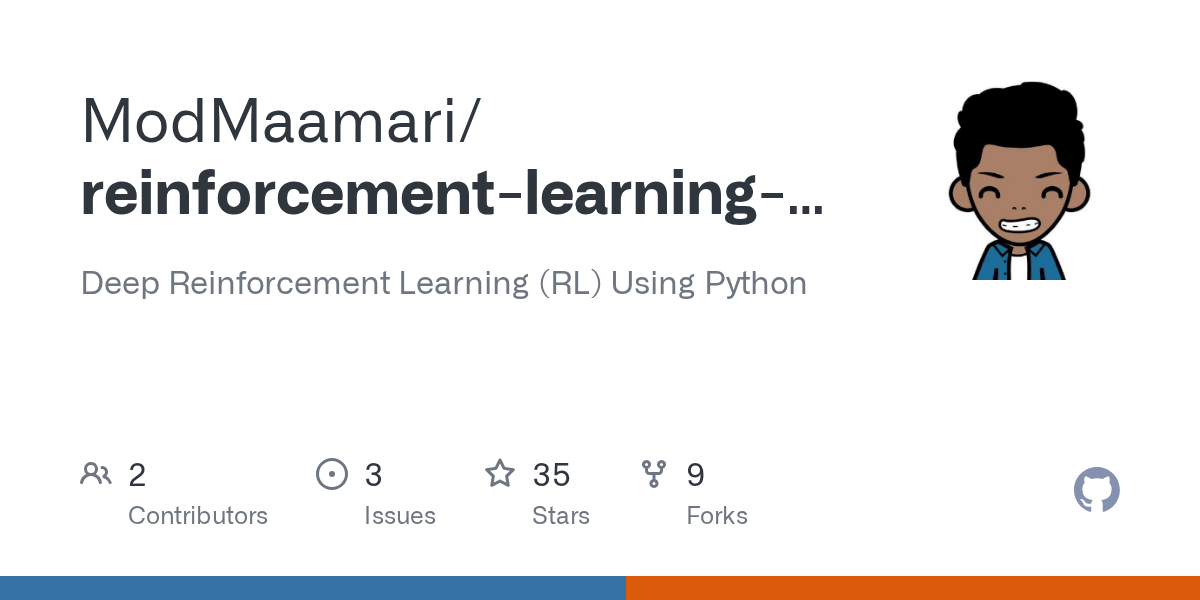 ModMaamari/
reinforcement-learning-...

Deep Reinforcement Learning (RL) Using Python

2
Contributors

3
Issues

35
Stars

9
Forks